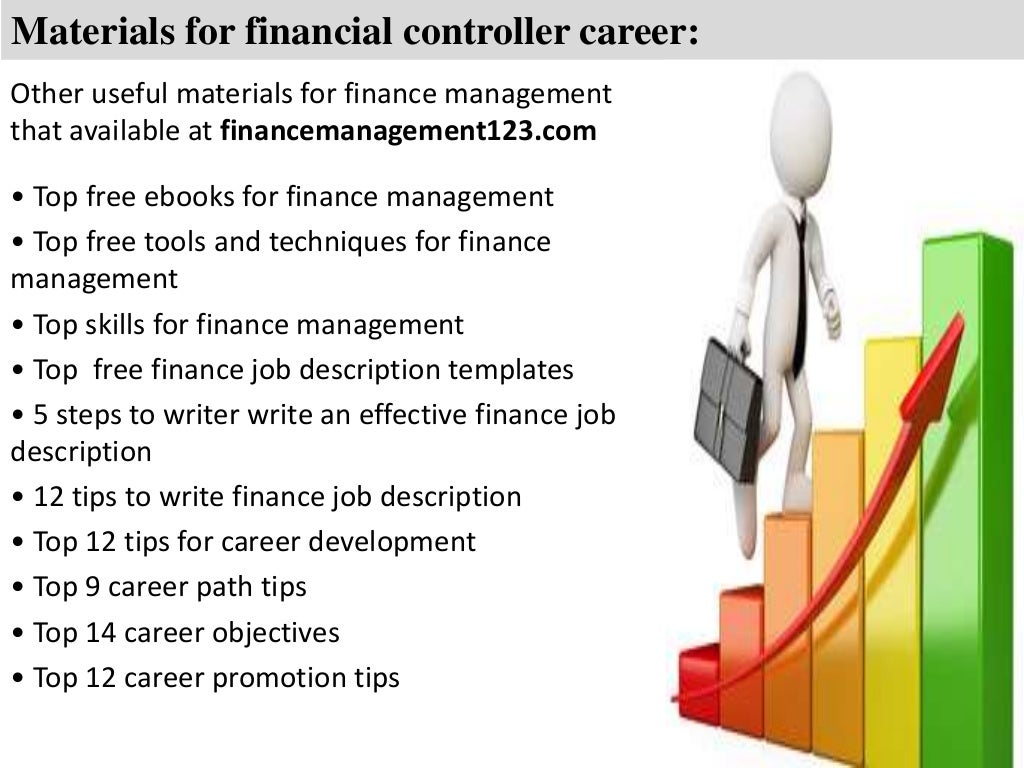 Materials for financial controller career:

Other useful materials for finance management that available at financemanagement123.com

• Top free ebooks for finance management
• Top free tools and techniques for finance management
• Top skills for finance management
• Top  free finance job description templates
• 5 steps to writer write an effective finance job description
• 12 tips to write finance job description
• Top 12 tips for career development
• Top 9 career path tips
• Top 14 career objectives
• Top 12 career promotion tips